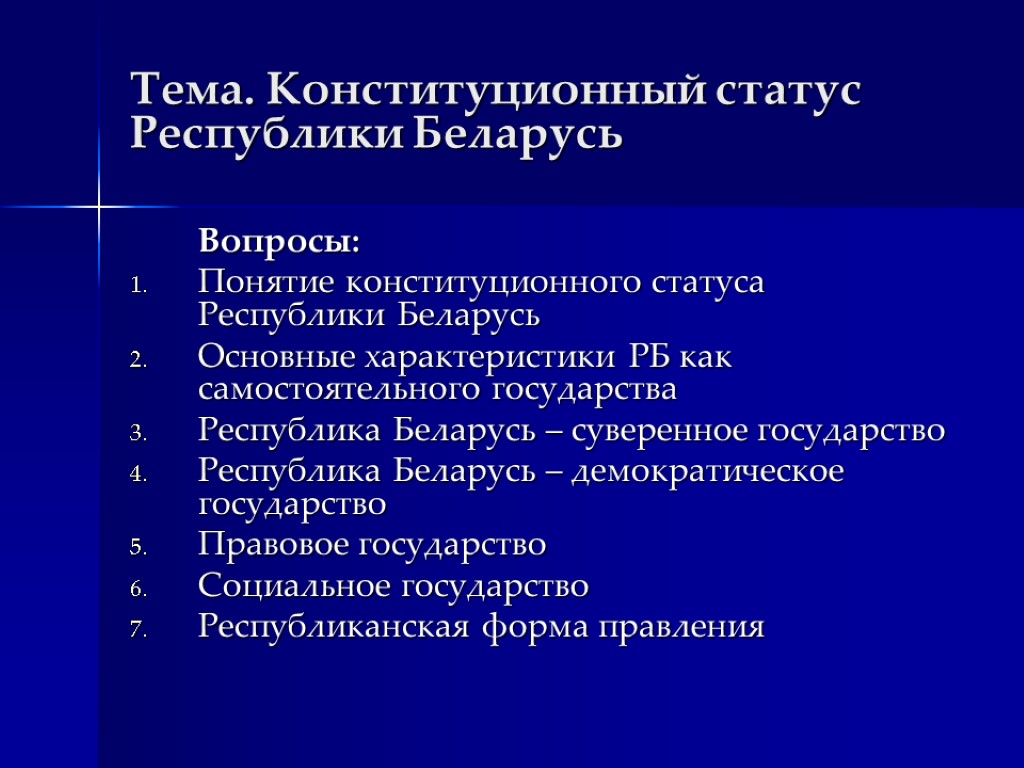 Тема. Конституционный статус Республики Беларусь

Вопросы:

1. Понятие конституционного статуса Республики Беларусь
2. Основные характеристики РБ как самостоятельного государства
3. Республика Беларусь – суверенное государство
4. Республика Беларусь – демократическое государство
5. Правовое государство
6. Социальное государство
7. Республиканская форма правления